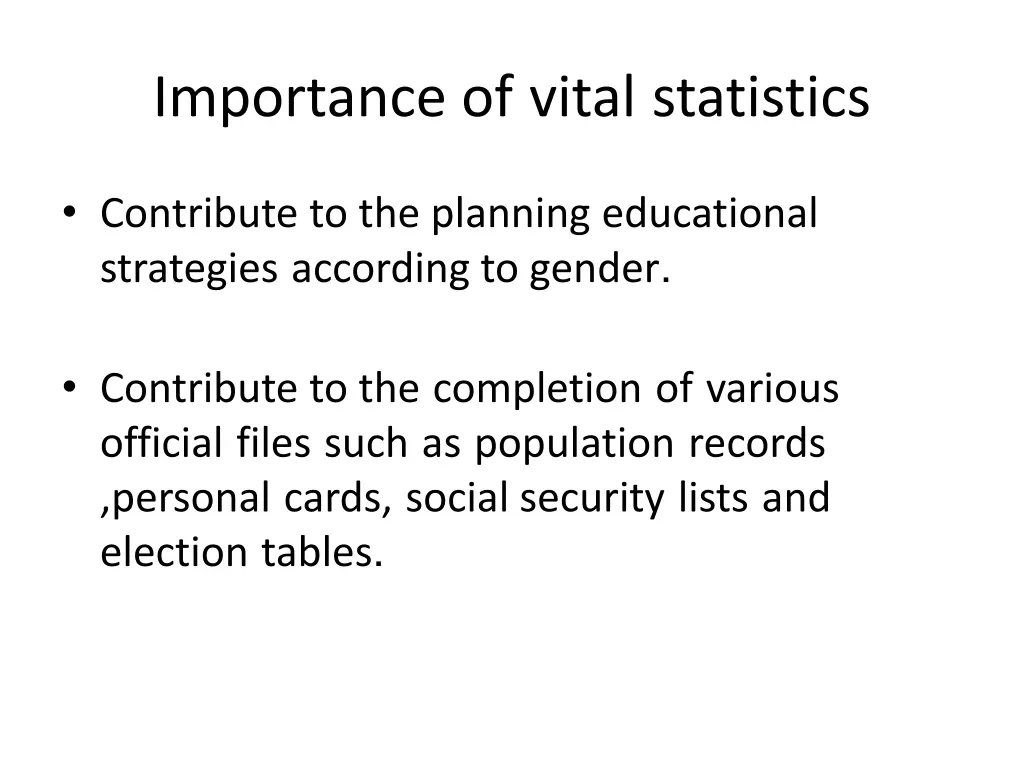 Importance of vital statistics

• Contribute to the planning educational strategies according to gender.

• Contribute to the completion of various official files such as population records ,personal cards, social security lists and election tables.